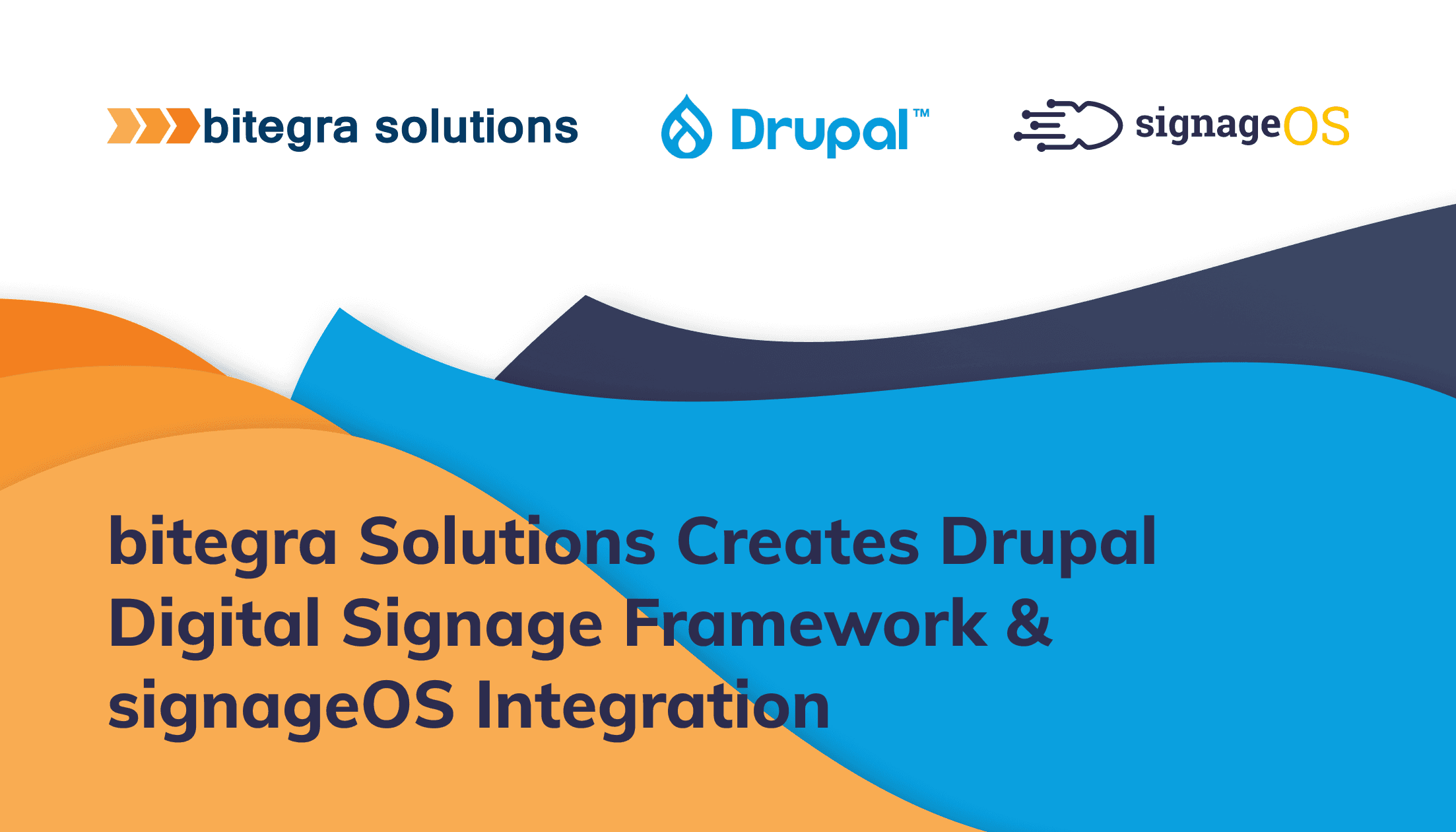 bitegra solutions

Drupal™

signageOS

bitegra Solutions Creates Drupal Digital Signage Framework & signageOS Integration